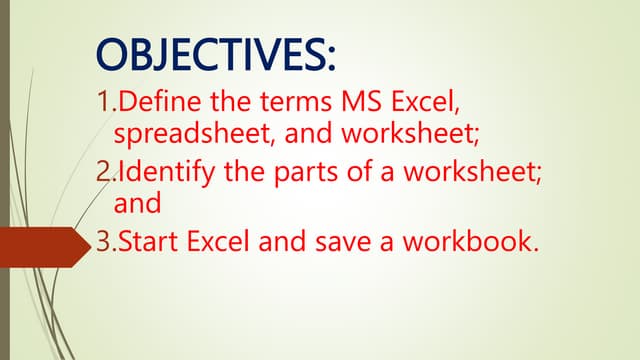 OBJECTIVES:

1.Define the terms MS Excel, spreadsheet, and worksheet;

2.Identify the parts of a worksheet; and

3.Start Excel and save a workbook.